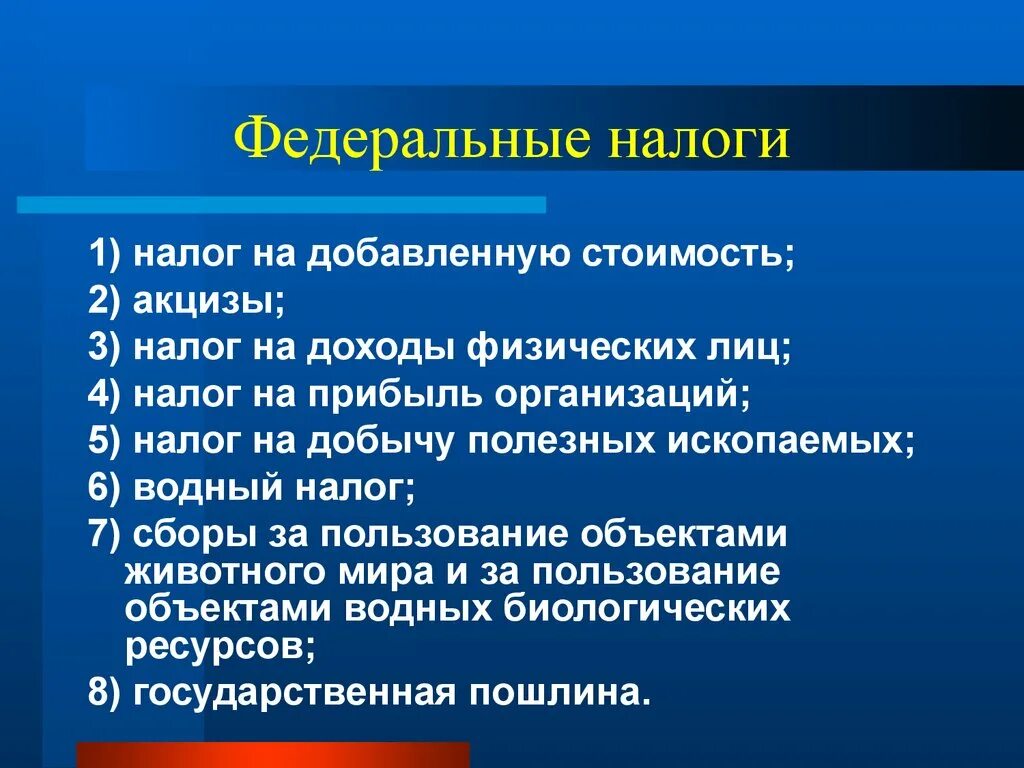 Федеральные налоги

1) налог на добавленную стоимость;

2) акцизы;

3) налог на доходы физических лиц;

4) налог на прибыль организаций;

5) налог на добычу полезных ископаемых;

6) водный налог;

7) сборы за пользование объектами животного мира и за пользование объектами водных биологических ресурсов;

8) государственная пошлина.